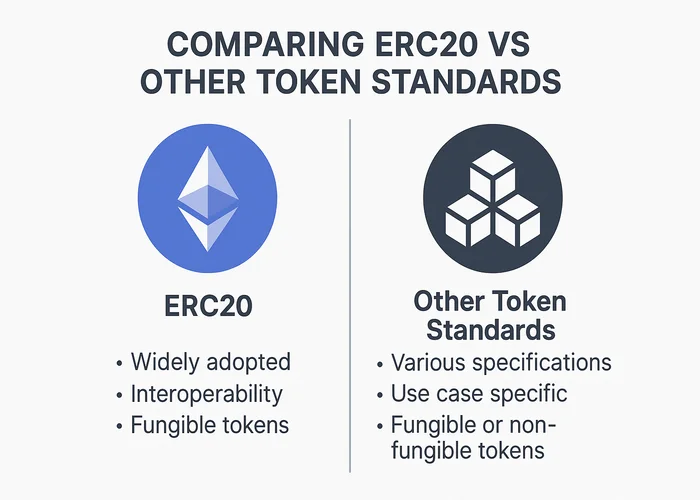 COMPARING ERC20 VS OTHER TOKEN STANDARDS

ERC20

• Widely adopted
• Interoperability
• Fungible tokens

Other Token Standards

• Various specifications
• Use case specific
• Fungible or non-fungible tokens